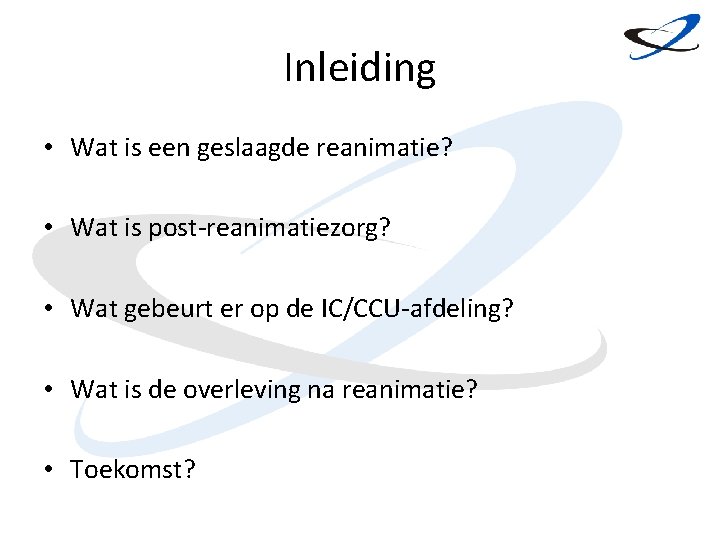 Inleiding

• Wat is een geslaagde reanimatie?

• Wat is post-reanimatiezorg?

• Wat gebeurt er op de IC/CCU-afdeling?

• Wat is de overleving na reanimatie?

• Toekomst?